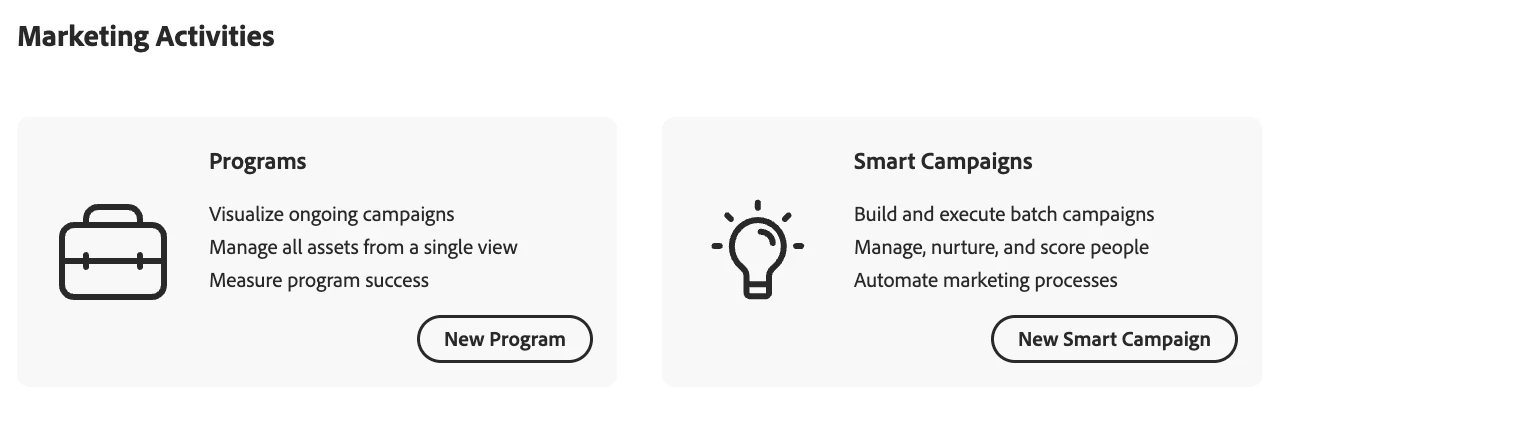 Marketing Activities

Programs

Visualize ongoing campaigns
Manage all assets from a single view
Measure program success

New Program

Smart Campaigns

Build and execute batch campaigns
Manage, nurture, and score people
Automate marketing processes

New Smart Campaign